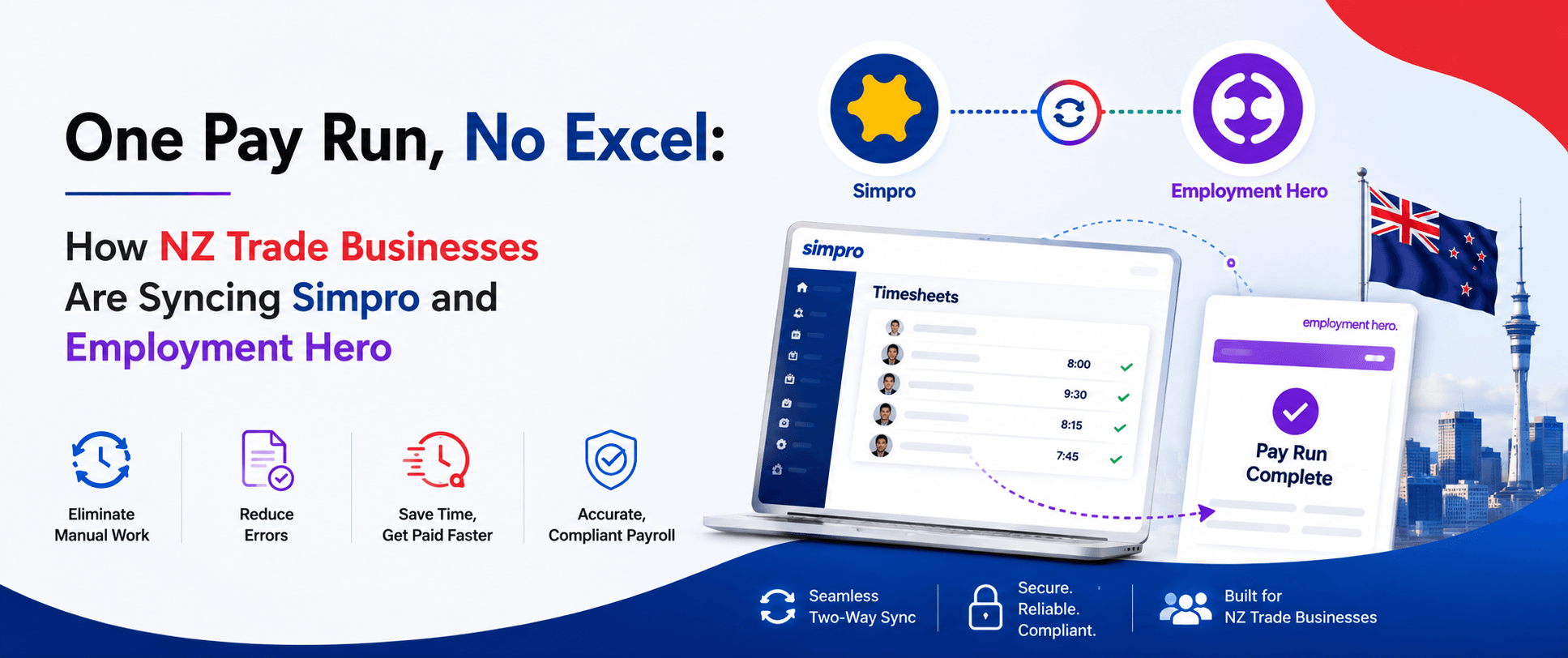 One Pay Run, No Excel:

How NZ Trade Businesses Are Syncing Simpro and Employment Hero

Eliminate Manual Work

Reduce Errors

Save Time, Get Paid Faster

Accurate, Compliant Payroll

Simpro

Employment Hero

simpro

Timesheets

8:00

9:30

8:15

7:45

employment hero.

Pay Run Complete

Seamless Two-Way Sync

Secure. Reliable. Compliant.

Built for NZ Trade Businesses